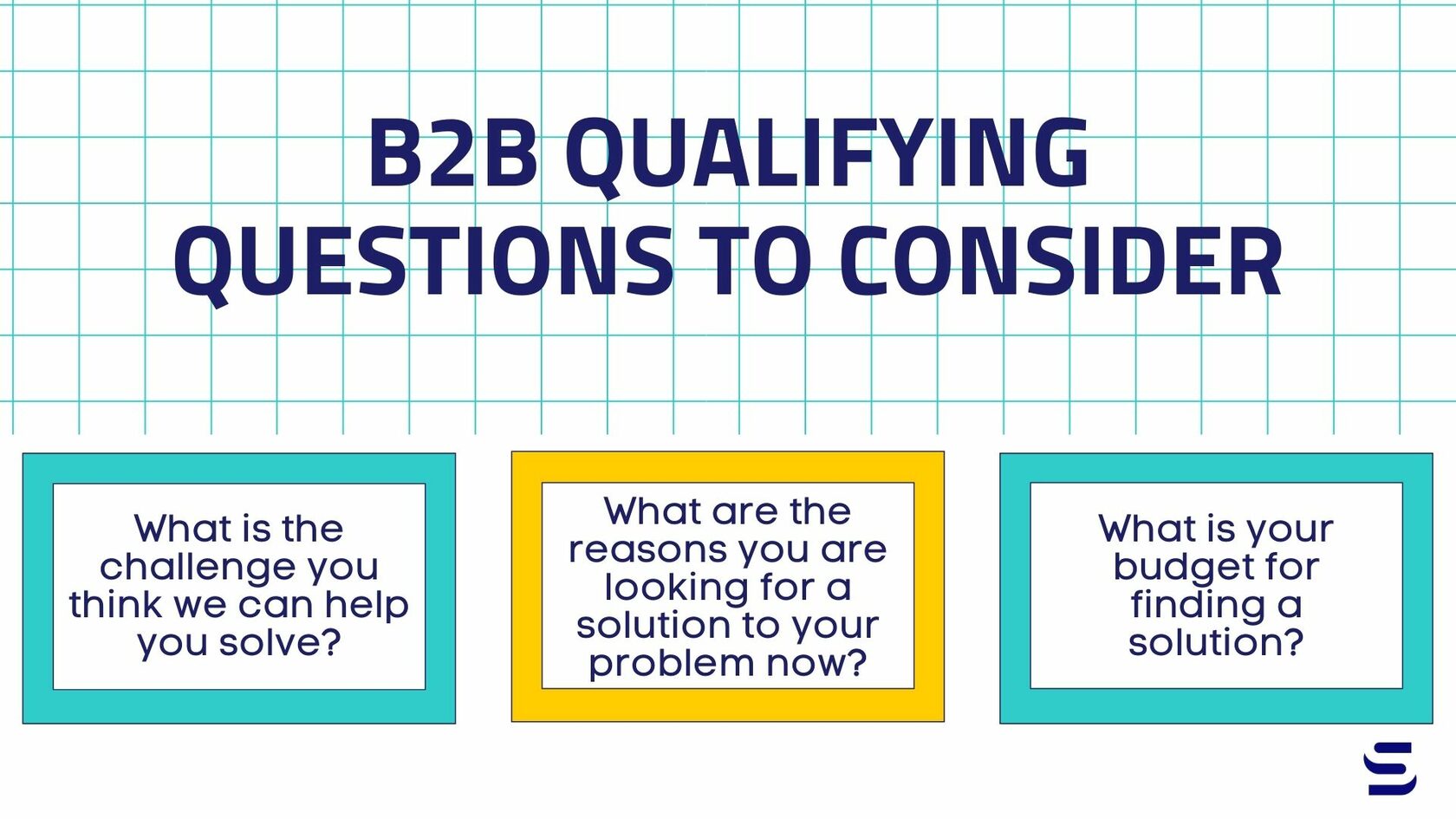 B2B QUALIFYING QUESTIONS TO CONSIDER

What is the challenge you think we can help you solve?

What are the reasons you are looking for a solution to your problem now?

What is your budget for finding a solution?